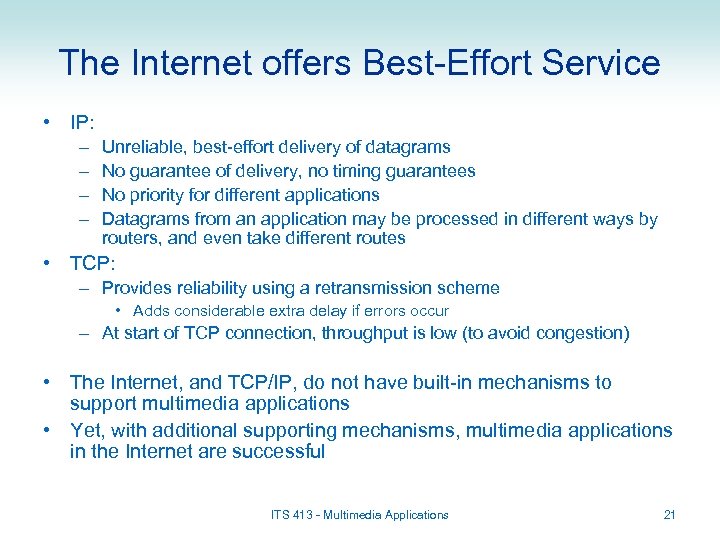 The Internet offers Best-Effort Service

• IP:
– Unreliable, best-effort delivery of datagrams
– No guarantee of delivery, no timing guarantees
– No priority for different applications
– Datagrams from an application may be processed in different ways by routers, and even take different routes

• TCP:
– Provides reliability using a retransmission scheme
• Adds considerable extra delay if errors occur
– At start of TCP connection, throughput is low (to avoid congestion)

• The Internet, and TCP/IP, do not have built-in mechanisms to support multimedia applications

• Yet, with additional supporting mechanisms, multimedia applications in the Internet are successful

ITS 413 - Multimedia Applications

21